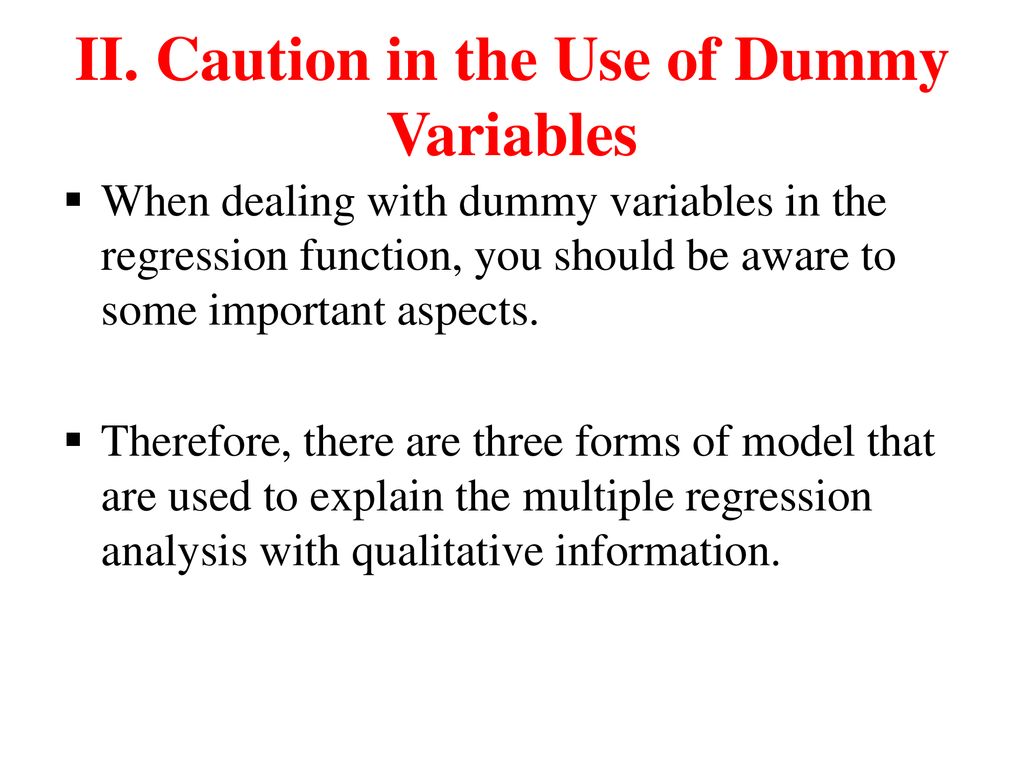 II. Caution in the Use of Dummy Variables

▪ When dealing with dummy variables in the regression function, you should be aware to some important aspects.

▪ Therefore, there are three forms of model that are used to explain the multiple regression analysis with qualitative information.